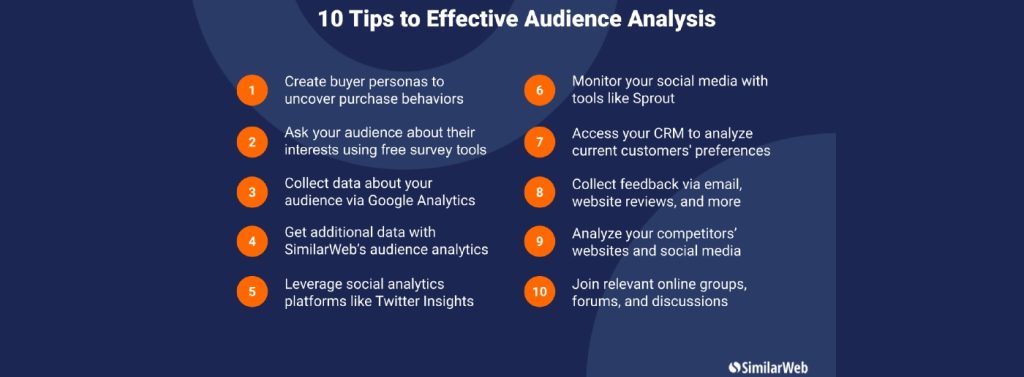 10 Tips to Effective Audience Analysis

1 Create buyer personas to uncover purchase behaviors

2 Ask your audience about their interests using free survey tools

3 Collect data about your audience via Google Analytics

4 Get additional data with SimilarWeb's audience analytics

5 Leverage social analytics platforms like Twitter Insights

6 Monitor your social media with tools like Sprout

7 Access your CRM to analyze current customers' preferences

8 Collect feedback via email, website reviews, and more

9 Analyze your competitors' websites and social media

10 Join relevant online groups, forums, and discussions

SimilarWeb